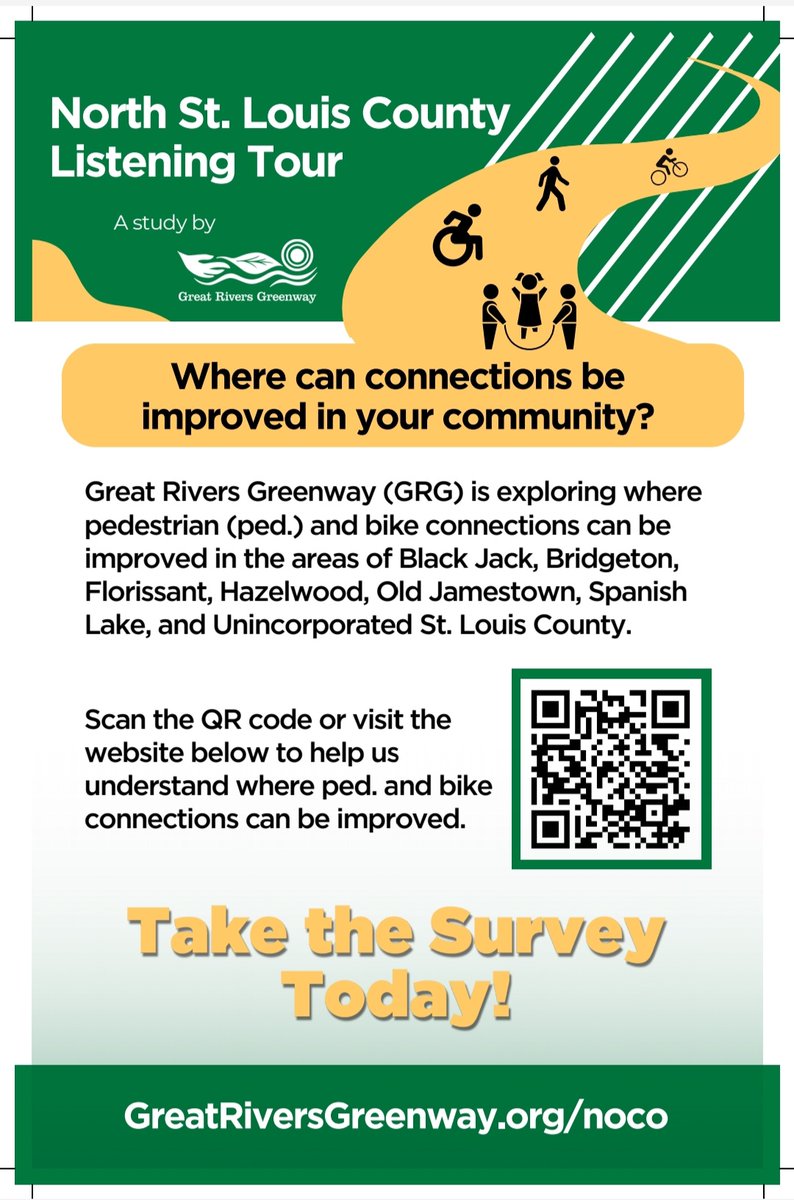 North St. Louis County Listening Tour

A study by

Great Rivers Greenway

Where can connections be improved in your community?

Great Rivers Greenway (GRG) is exploring where pedestrian (ped.) and bike connections can be improved in the areas of Black Jack, Bridgeton, Florissant, Hazelwood, Old Jamestown, Spanish Lake, and Unincorporated St. Louis County.

Scan the QR code or visit the website below to help us understand where ped. and bike connections can be improved.

Take the Survey Today!

GreatRiversGreenway.org/noco